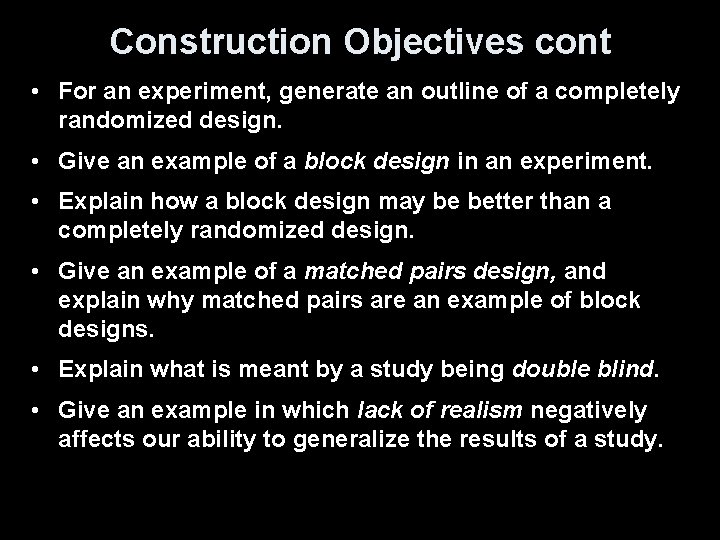 Construction Objectives cont

• For an experiment, generate an outline of a completely randomized design.

• Give an example of a block design in an experiment.

• Explain how a block design may be better than a completely randomized design.

• Give an example of a matched pairs design, and explain why matched pairs are an example of block designs.

• Explain what is meant by a study being double blind.

• Give an example in which lack of realism negatively affects our ability to generalize the results of a study.